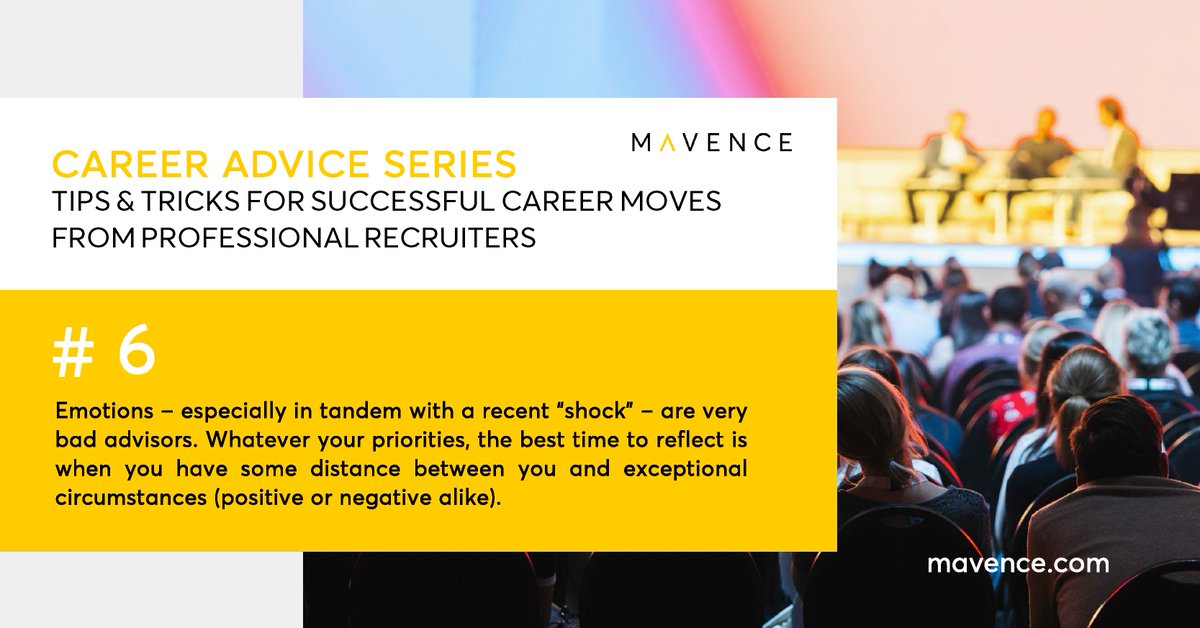 MAVENCE

CAREER ADVICE SERIES
TIPS & TRICKS FOR SUCCESSFUL CAREER MOVES FROM PROFESSIONAL RECRUITERS

# 6

Emotions – especially in tandem with a recent “shock” – are very bad advisors. Whatever your priorities, the best time to reflect is when you have some distance between you and exceptional circumstances (positive or negative alike).

mavence.com